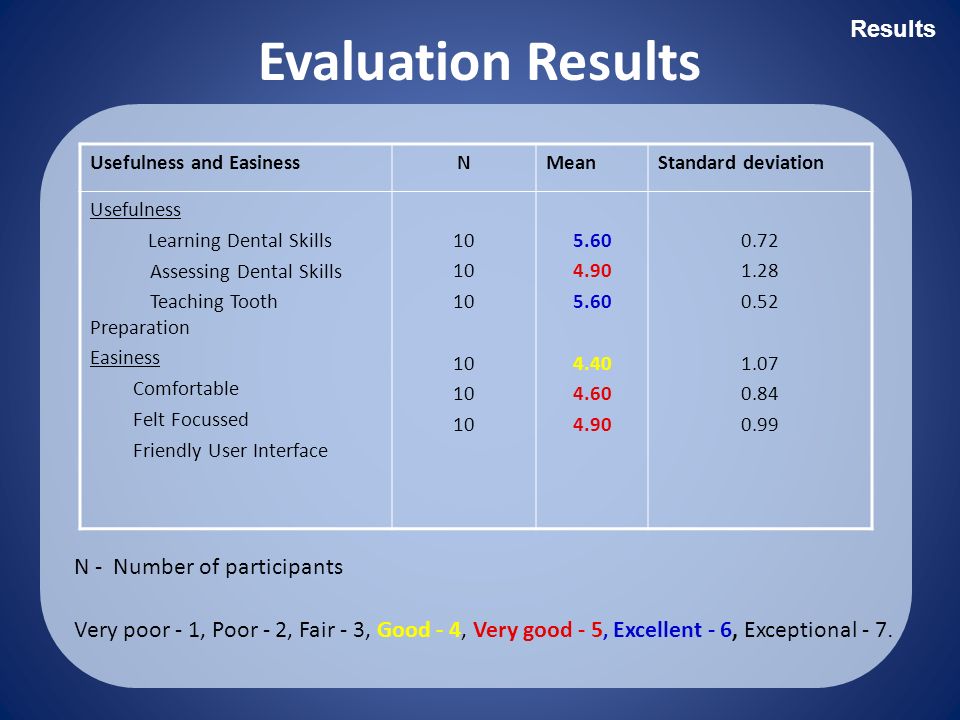 Results

Evaluation Results

| Usefulness and Easiness | N | Mean | Standard deviation |
|---|---|---|---|
| Usefulness | | | |
| Learning Dental Skills | 10 | 5.60 | 0.72 |
| Assessing Dental Skills | 10 | 4.90 | 1.28 |
| Teaching Tooth Preparation | 10 | 5.60 | 0.52 |
| Easiness | | | |
| Comfortable | 10 | 4.40 | 1.07 |
| Felt Focussed | 10 | 4.60 | 0.84 |
| Friendly User Interface | 10 | 4.90 | 0.99 |

N - Number of participants

Very poor - 1, Poor - 2, Fair - 3, Good - 4, Very good - 5, Excellent - 6, Exceptional - 7.